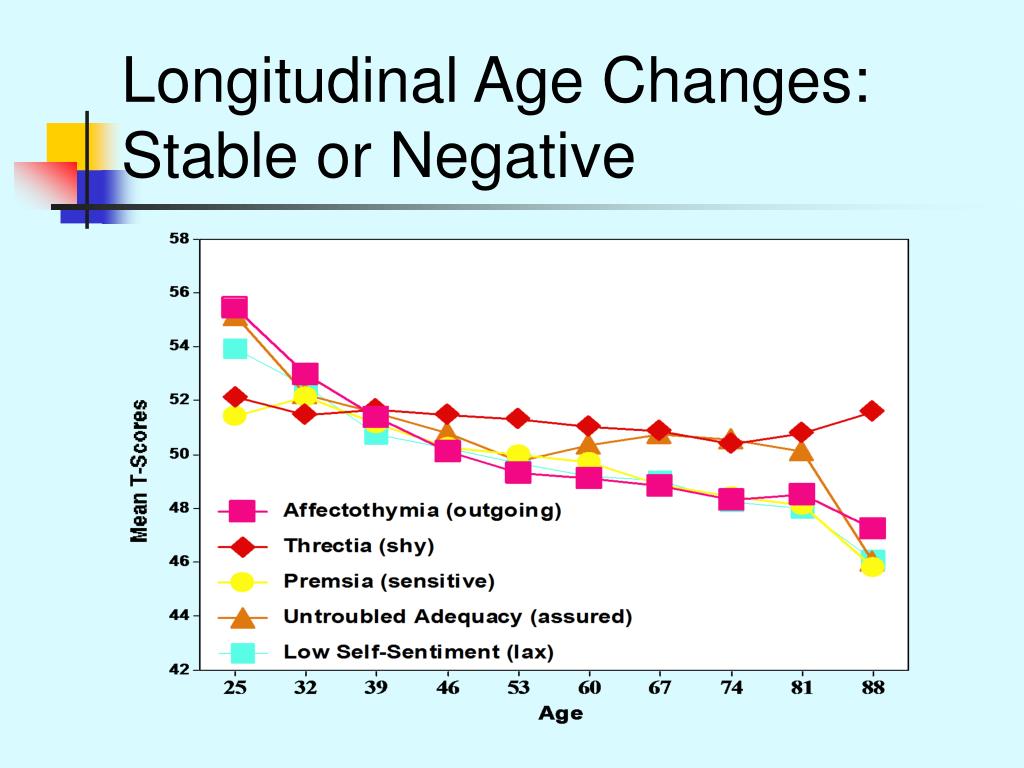 Longitudinal Age Changes: Stable or Negative

58
56
54
52
50
48
46
44
42

Mean T-Scores

Affectothymia (outgoing)
Threctia (shy)
Premsia (sensitive)
Untroubled Adequacy (assured)
Low Self-Sentiment (lax)

25 32 39 46 53 60 67 74 81 88

Age